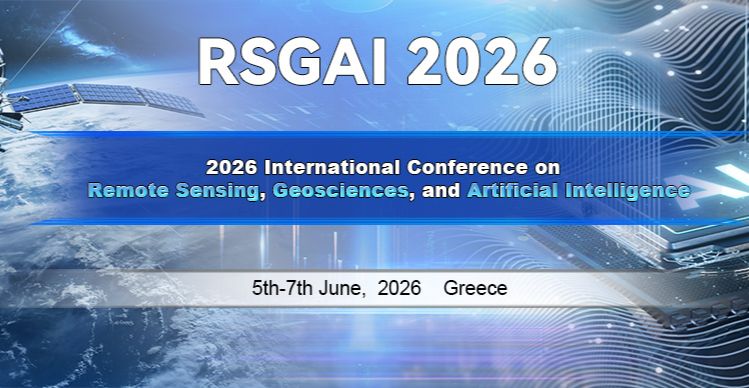 RSGAI 2026

2026 International Conference on
Remote Sensing, Geosciences, and Artificial Intelligence

5th-7th June, 2026 Greece